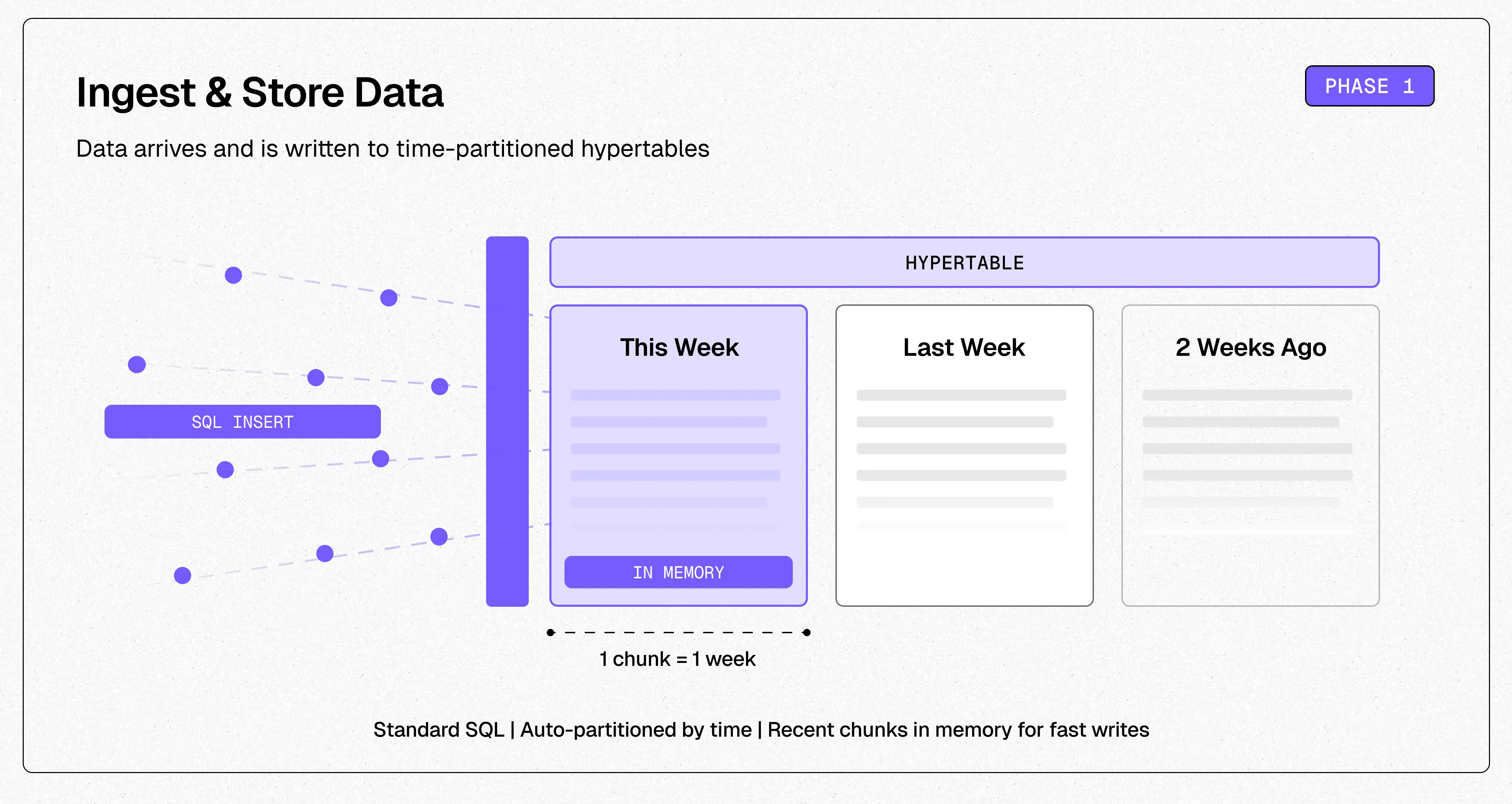 Ingest & Store Data

PHASE 1

Data arrives and is written to time-partitioned hypertables

SQL INSERT

HYPERTABLE

This Week

IN MEMORY

Last Week

2 Weeks Ago

1 chunk = 1 week

Standard SQL | Auto-partitioned by time | Recent chunks in memory for fast writes